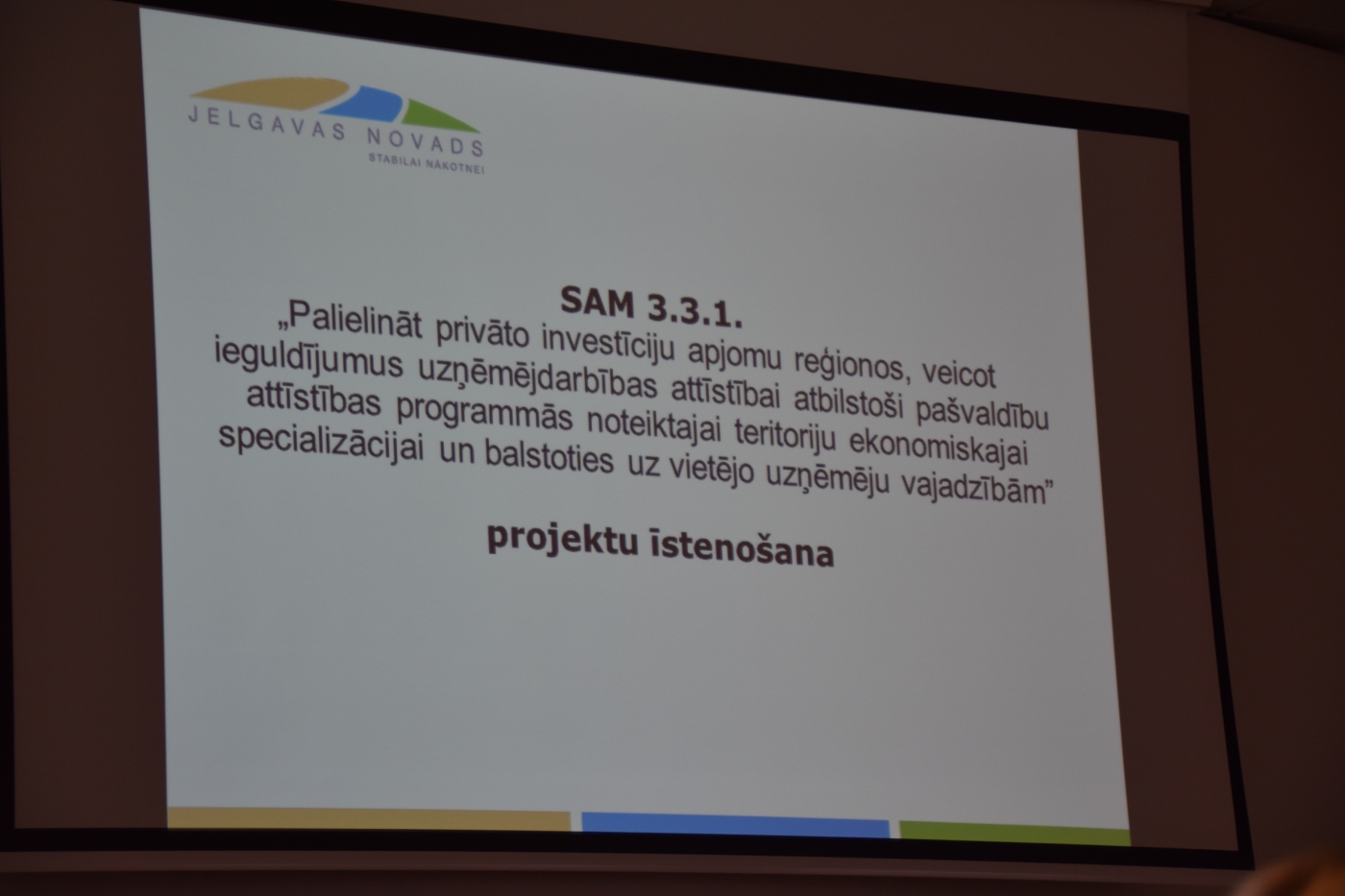 JELGAVAS NOVADS
STABILAI NĀKOTNEI

SAM 3.3.1.
„Palielināt privāto investīciju apjomu reģionos, veicot ieguldījumus uzņēmējdarbības attīstībai atbilstoši pašvaldību attīstības programmās noteiktajai teritoriju ekonomiskajai specializācijai un balstoties uz vietējo uzņēmēju vajadzībām”

projektu īstenošana